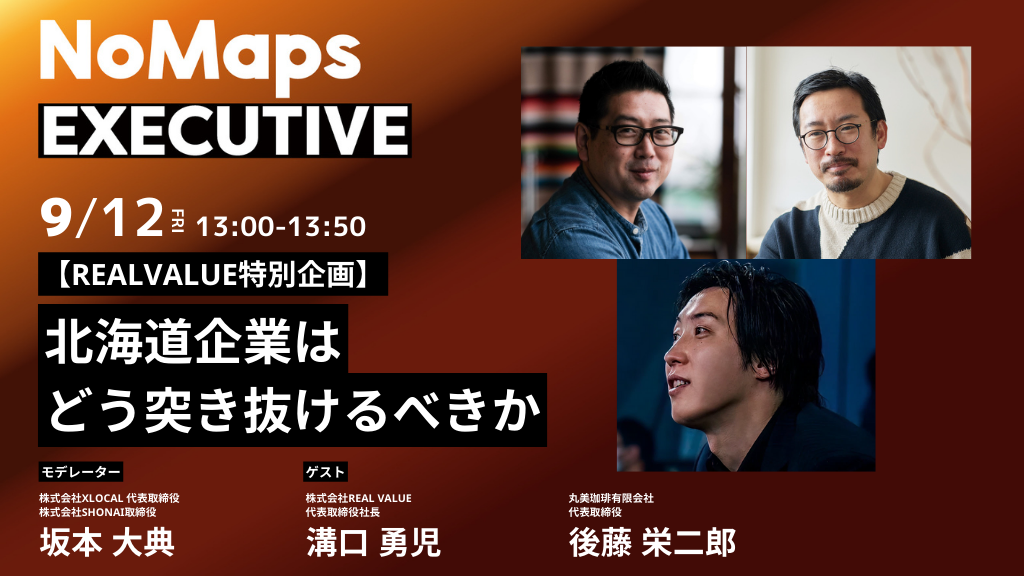 NoMaps
EXECUTIVE

9/12 FRI 13:00-13:50

【REALVALUE特別企画】

北海道企業は
どう突き抜けるべきか

モデレーター

株式会社XLOCAL 代表取締役
株式会社SHONAI取締役
坂本 大典

ゲスト

株式会社REAL VALUE
代表取締役社長
溝口 勇児

丸美珈琲有限会社
代表取締役
後藤 栄二郎